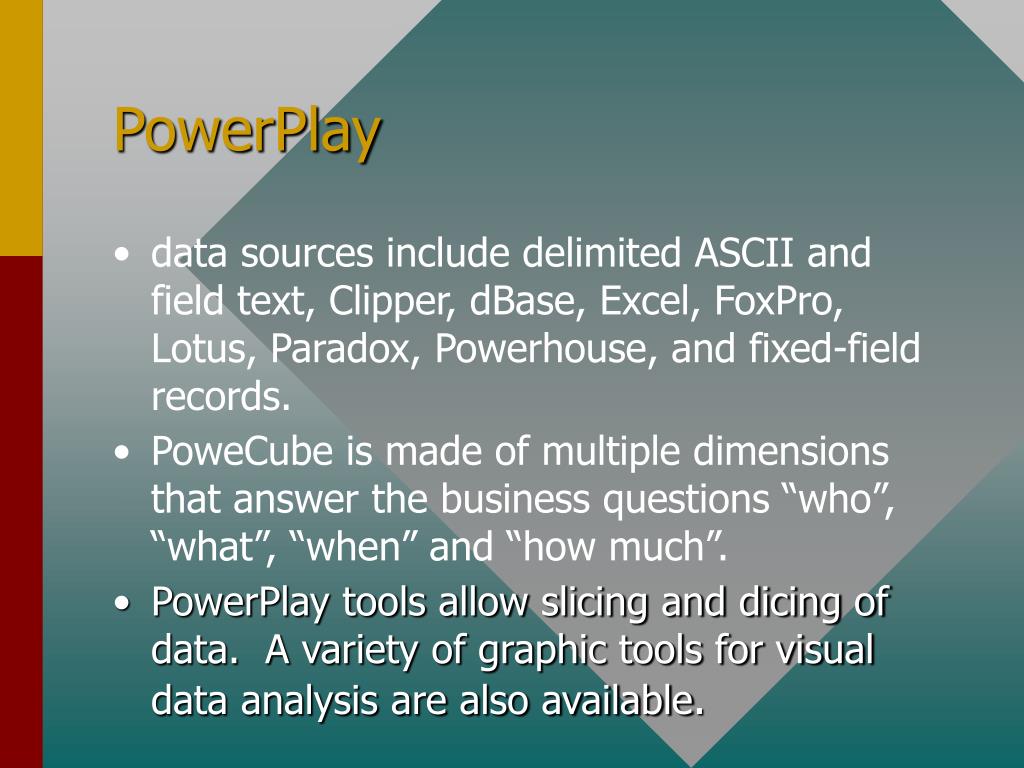 PowerPlay

• data sources include delimited ASCII and field text, Clipper, dBase, Excel, FoxPro, Lotus, Paradox, Powerhouse, and fixed-field records.
• PoweCube is made of multiple dimensions that answer the business questions “who”, “what”, “when” and “how much”.
• PowerPlay tools allow slicing and dicing of data. A variety of graphic tools for visual data analysis are also available.